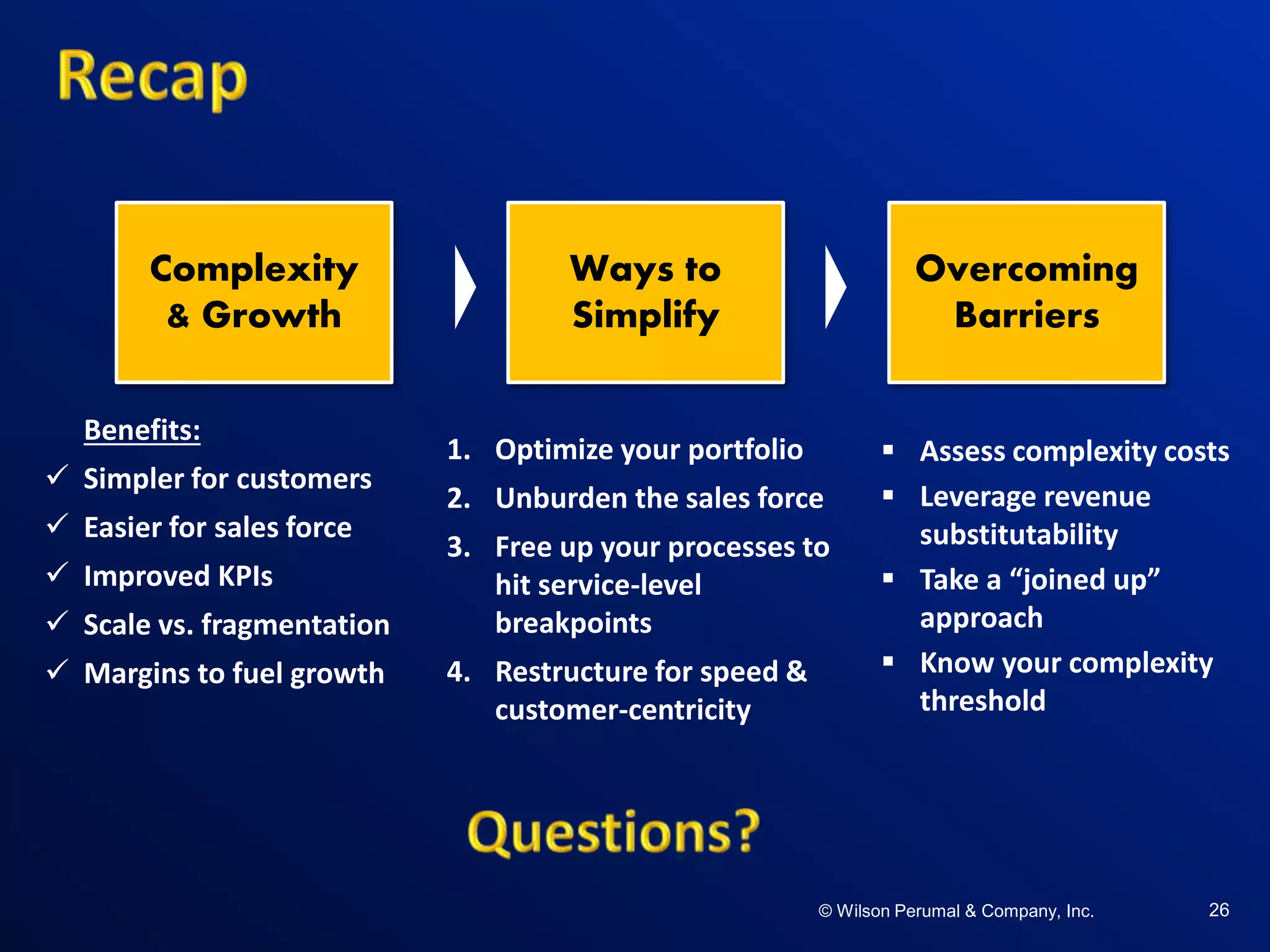 Recap

Complexity & Growth

Ways to Simplify

Overcoming Barriers

Benefits:
✓ Simpler for customers
✓ Easier for sales force
✓ Improved KPIs
✓ Scale vs. fragmentation
✓ Margins to fuel growth

1. Optimize your portfolio
2. Unburden the sales force
3. Free up your processes to hit service-level breakpoints
4. Restructure for speed & customer-centricity

▪ Assess complexity costs
▪ Leverage revenue substitutability
▪ Take a “joined up” approach
▪ Know your complexity threshold

Questions?

© Wilson Perumal & Company, Inc.

26